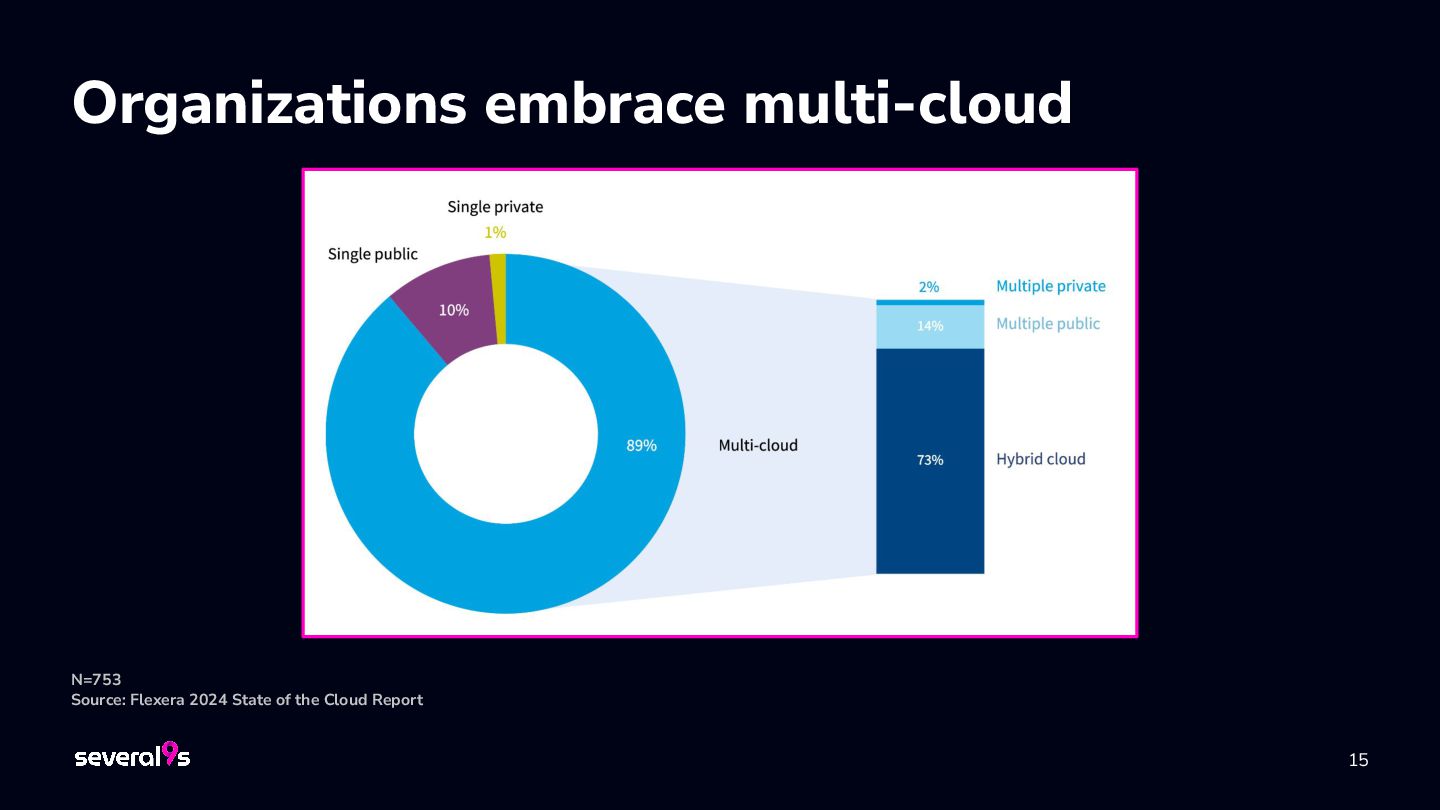 Organizations embrace multi-cloud

Single private
1%
Single public
10%
89%
Multi-cloud
2%
Multiple private
14%
Multiple public
73%
Hybrid cloud

N=753
Source: Flexera 2024 State of the Cloud Report

several9s

15